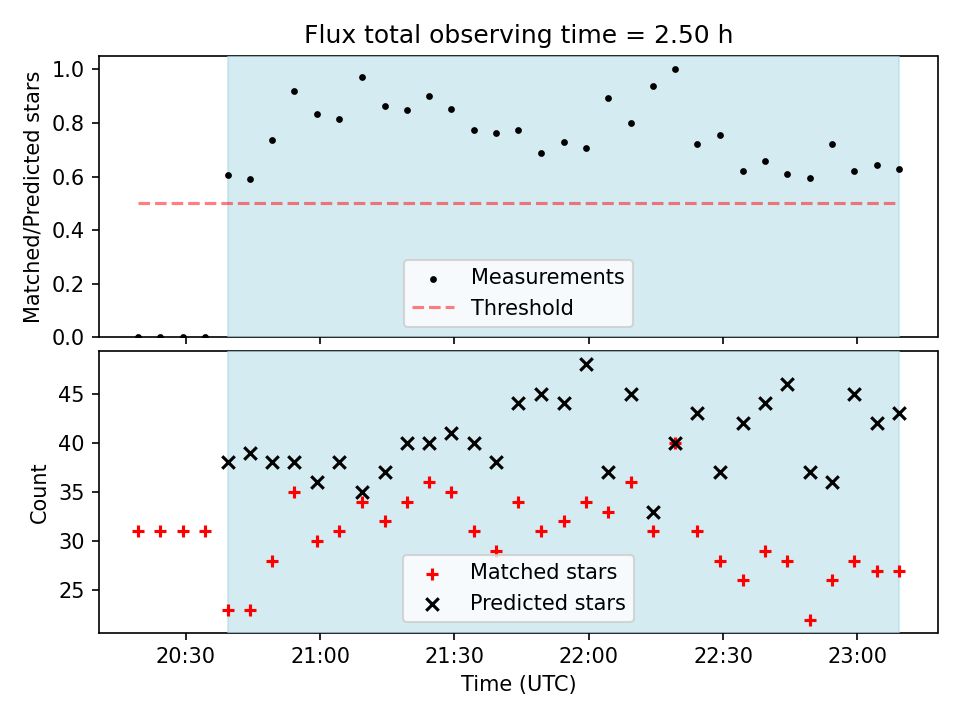 Flux total observing time = 2.50 h

Matched/Predicted stars

1.0
0.8
0.6
0.4
0.2
0.0

Measurements
Threshold

Count

45
40
35
30
25

Matched stars
Predicted stars

20:30
21:00
21:30
22:00
22:30
23:00

Time (UTC)